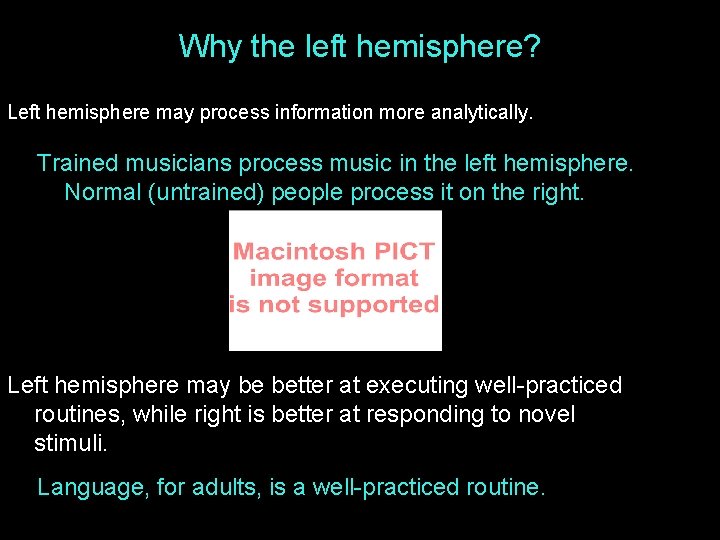 Why the left hemisphere?

Left hemisphere may process information more analytically.

Trained musicians process music in the left hemisphere. Normal (untrained) people process it on the right.

Macintosh PICT image format is not supported

Left hemisphere may be better at executing well-practiced routines, while right is better at responding to novel stimuli.

Language, for adults, is a well-practiced routine.